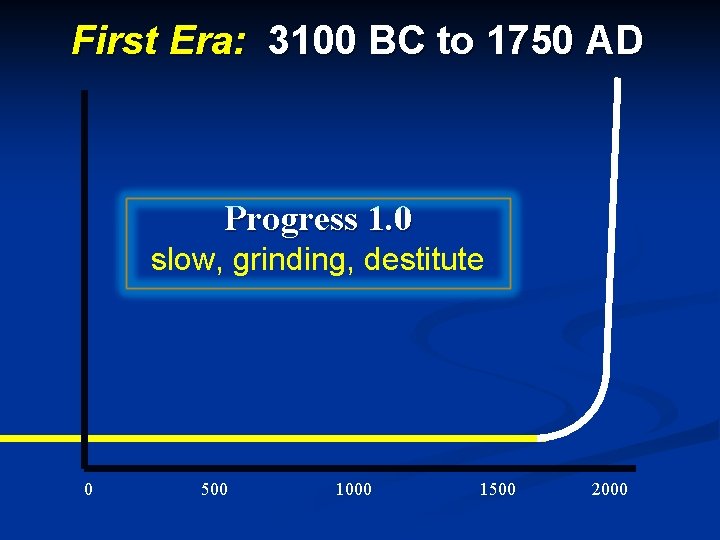 First Era: 3100 BC to 1750 AD

Progress 1.0
slow, grinding, destitute

0
500
1000
1500
2000